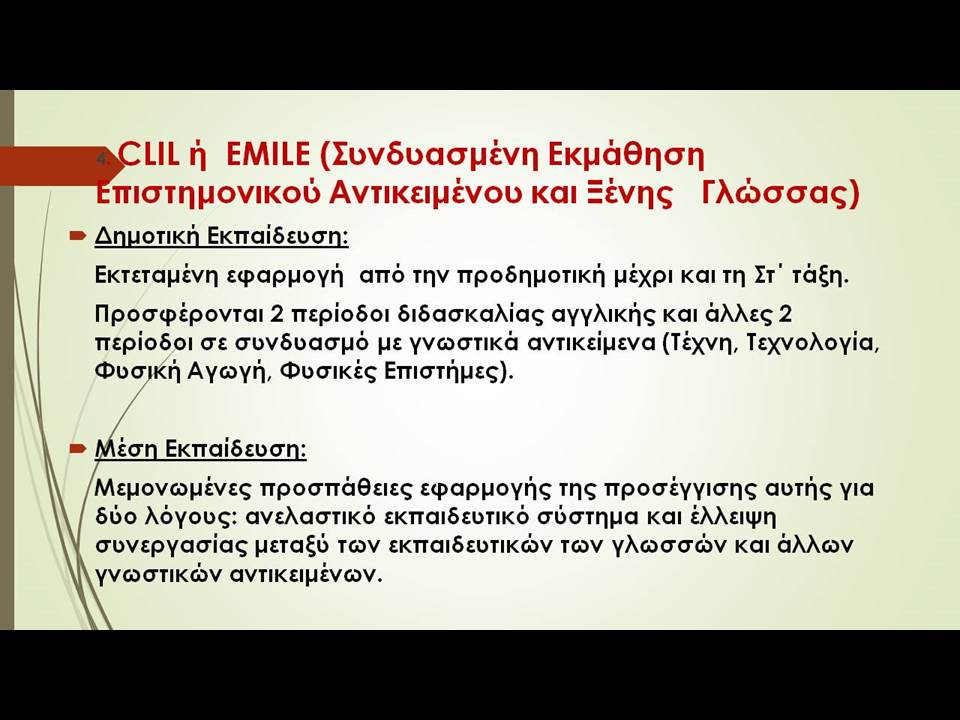 4. CLIL ή EMILE (Συνδυασμένη Εκμάθηση Επιστημονικού Αντικειμένου και Ξένης Γλώσσας)

Δημοτική Εκπαίδευση:

Εκτεταμένη εφαρμογή από την προδημοτική μέχρι και τη Στ΄ τάξη.

Προσφέρονται 2 περίοδοι διδασκαλίας αγγλικής και άλλες 2 περίοδοι σε συνδυασμό με γνωστικά αντικείμενα (Τέχνη, Τεχνολογία, Φυσική Αγωγή, Φυσικές Επιστήμες).

Μέση Εκπαίδευση:

Μεμονωμένες προσπάθειες εφαρμογής της προσέγγισης αυτής για δύο λόγους: ανελαστικό εκπαιδευτικό σύστημα και έλλειψη συνεργασίας μεταξύ των εκπαιδευτικών των γλωσσών και άλλων γνωστικών αντικειμένων.